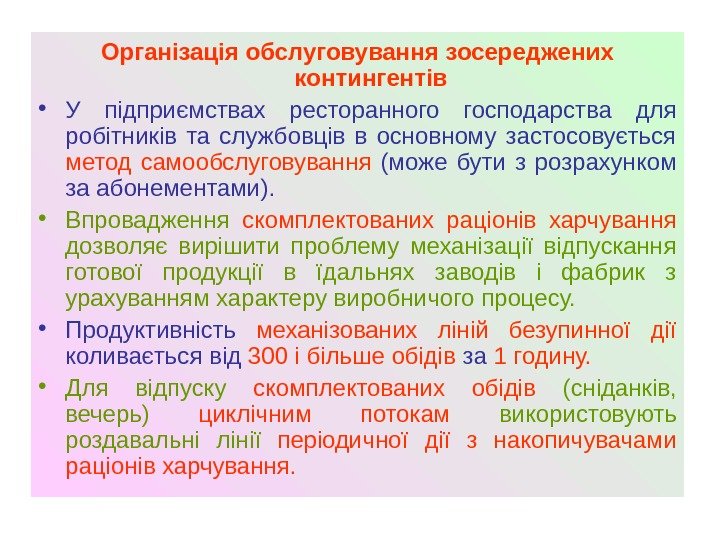 Організація обслуговування зосереджених контингентів

• У підприємствах ресторанного господарства для робітників та службовців в основному застосовується метод самообслуговування (може бути з розрахунком за абонементами).

• Впровадження скомплектованих раціонів харчування дозволяє вирішити проблему механізації відпускання готової продукції в їдальнях заводів і фабрик з урахуванням характеру виробничого процесу.

• Продуктивність механізованих ліній безупинної дії коливається від 300 і більше обідів за 1 годину.

• Для відпуску скомплектованих обідів (сніданків, вечерь) циклічним потокам використовують роздавальні лінії періодичної дії з накопичувачами раціонів харчування.